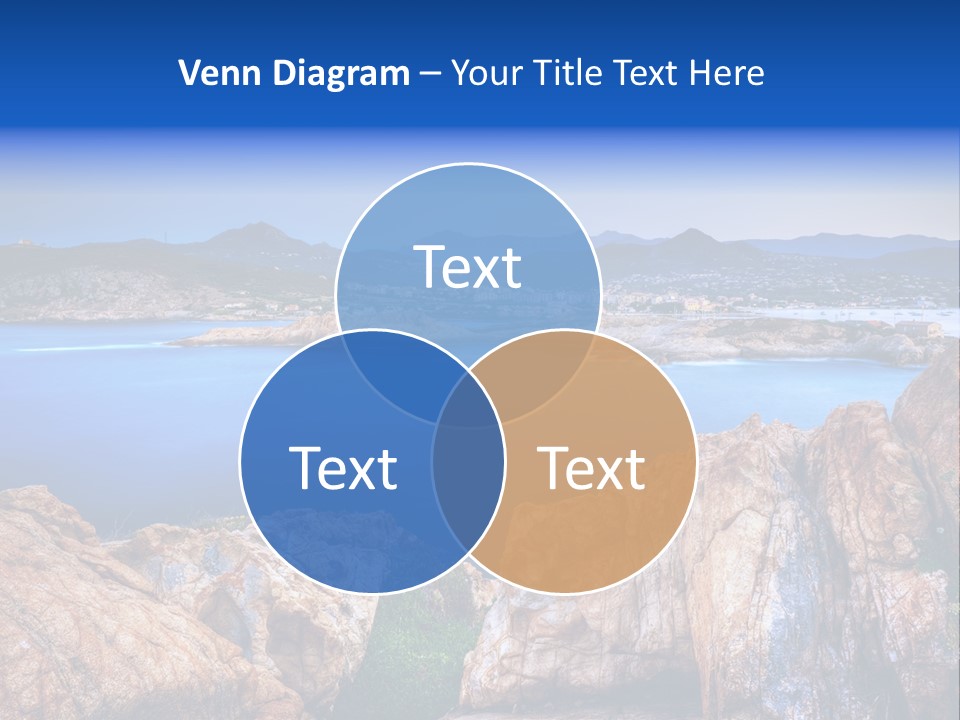 Venn Diagram – Your Title Text Here

Text

Text

Text